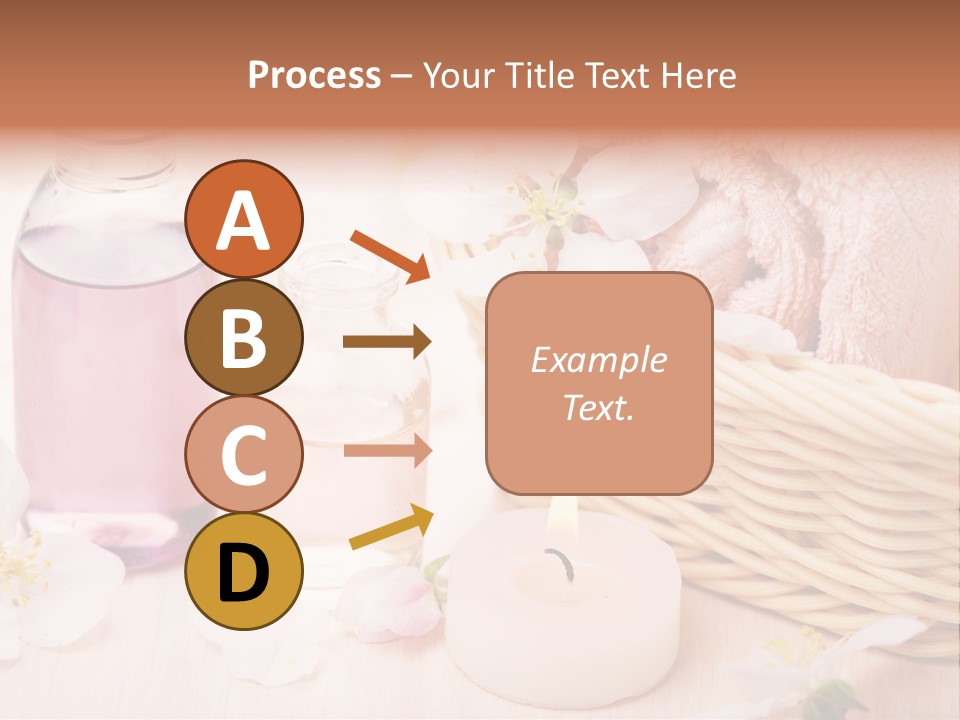 Process – Your Title Text Here

A

B

C

D

Example Text.